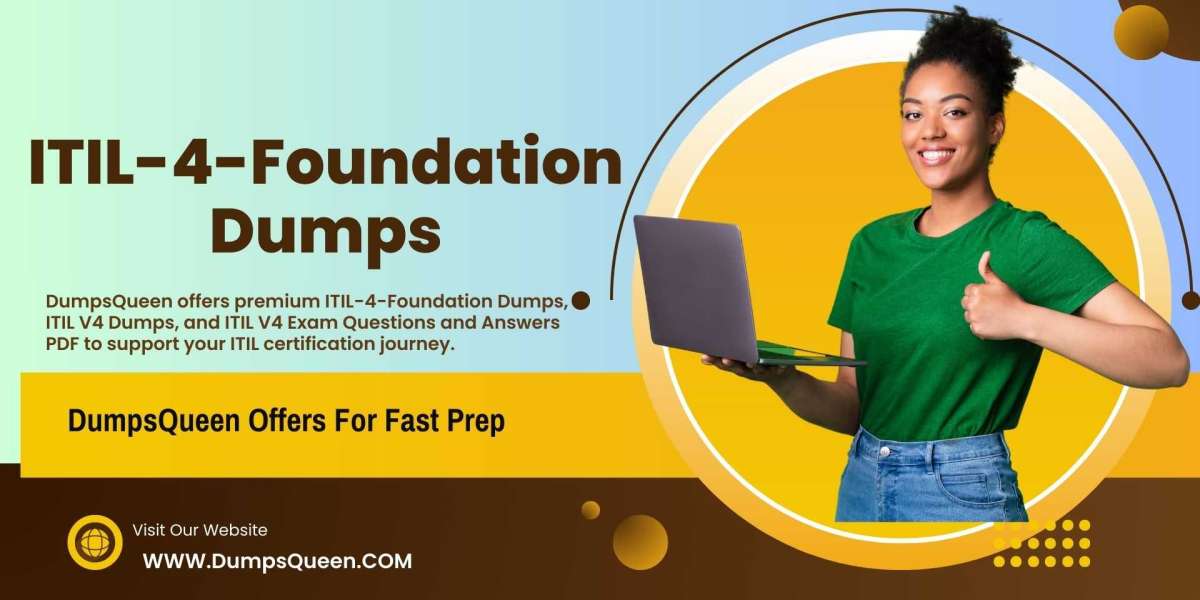 ITIL-4-Foundation Dumps

DumpsQueen offers premium ITIL-4-Foundation Dumps, ITIL V4 Dumps, and ITIL V4 Exam Questions and Answers PDF to support your ITIL certification journey.

DumpsQueen Offers For Fast Prep

Visit Our Website
WWW.DumpsQueen.COM